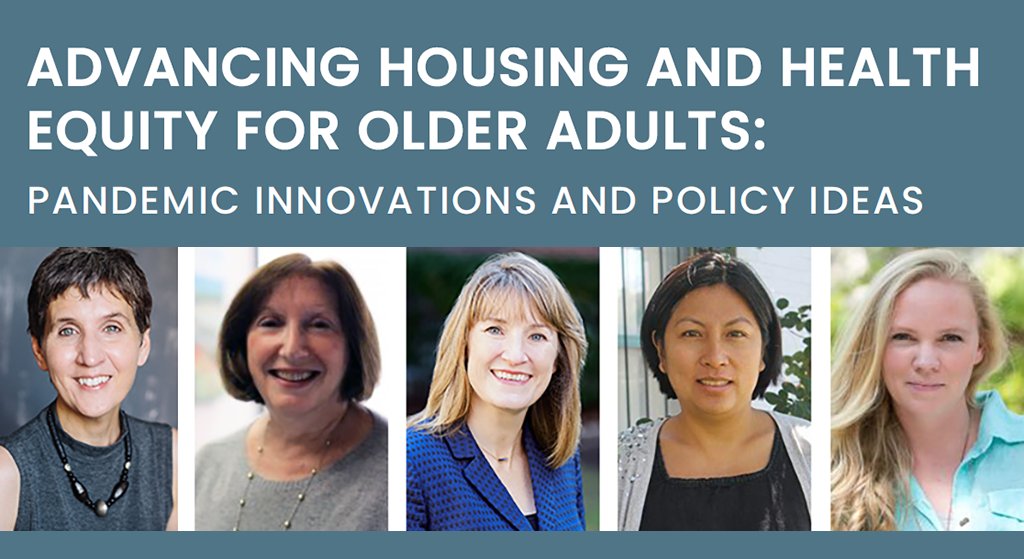 ADVANCING HOUSING AND HEALTH EQUITY FOR OLDER ADULTS:

PANDEMIC INNOVATIONS AND POLICY IDEAS